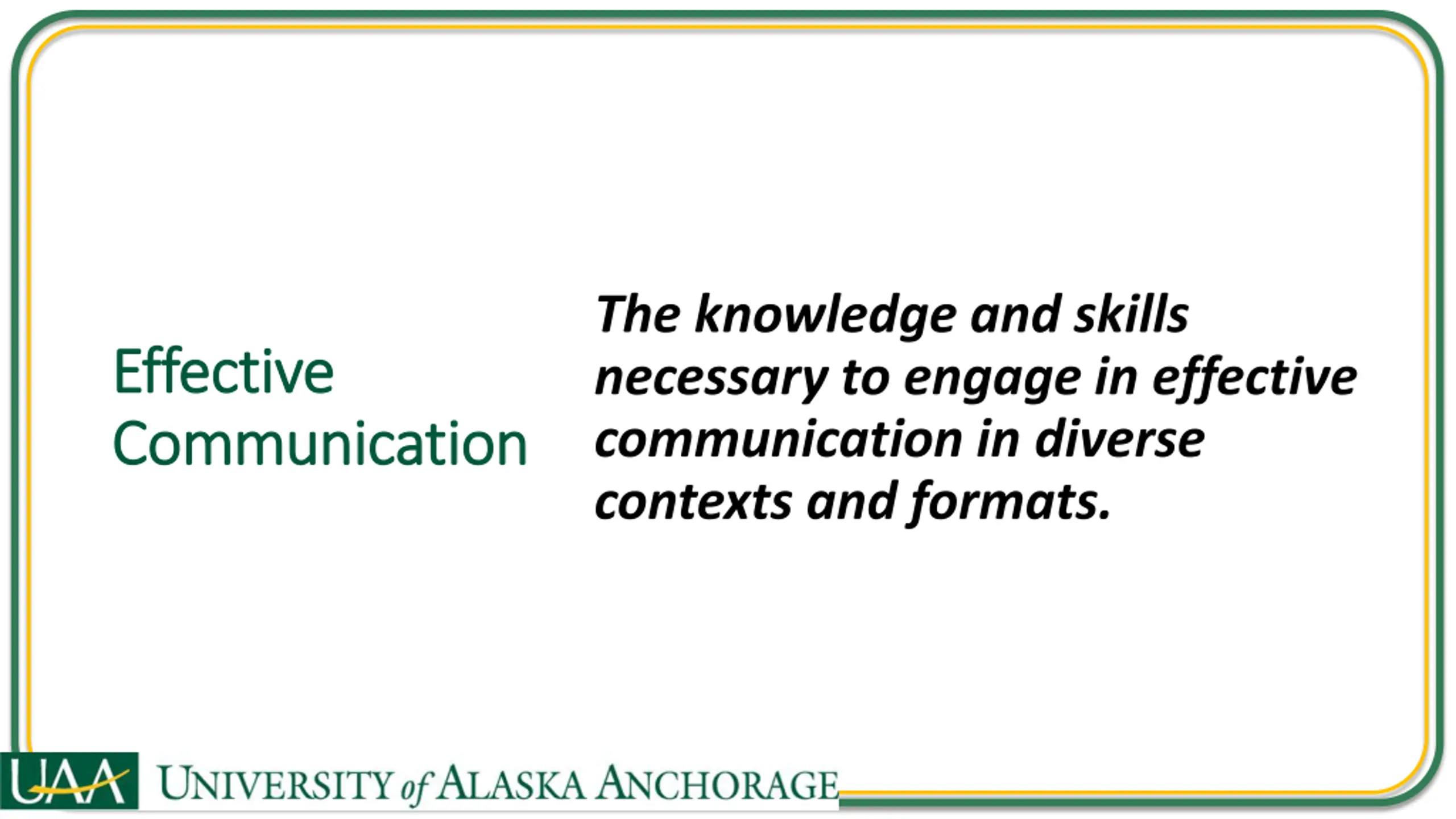 Effective Communication

The knowledge and skills necessary to engage in effective communication in diverse contexts and formats.

UAA UNIVERSITY of ALASKA ANCHORAGE